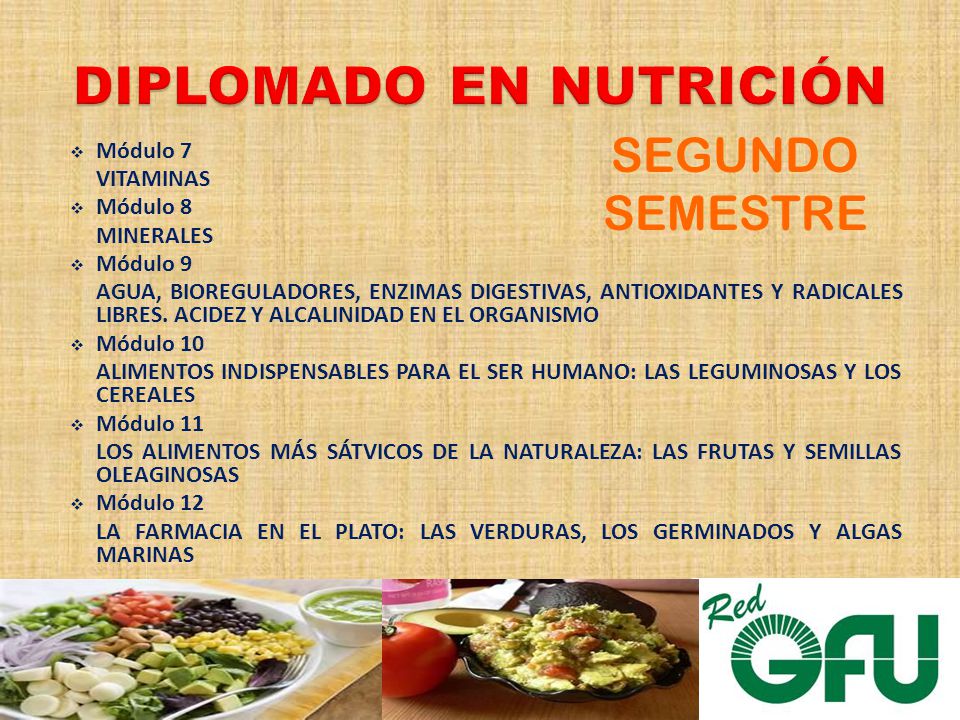 DIPLOMADO EN NUTRICIÓN

SEGUNDO SEMESTRE

❖ Módulo 7
VITAMINAS
❖ Módulo 8
MINERALES
❖ Módulo 9
AGUA, BIOREGULADORES, ENZIMAS DIGESTIVAS, ANTIOXIDANTES Y RADICALES LIBRES. ACIDEZ Y ALCALINIDAD EN EL ORGANISMO
❖ Módulo 10
ALIMENTOS INDISPENSABLES PARA EL SER HUMANO: LAS LEGUMINOSAS Y LOS CEREALES
❖ Módulo 11
LOS ALIMENTOS MÁS SÁTVICOS DE LA NATURALEZA: LAS FRUTAS Y SEMILLAS OLEAGINOSAS
❖ Módulo 12
LA FARMACIA EN EL PLATO: LAS VERDURAS, LOS GERMINADOS Y ALGAS MARINAS

Red GFU